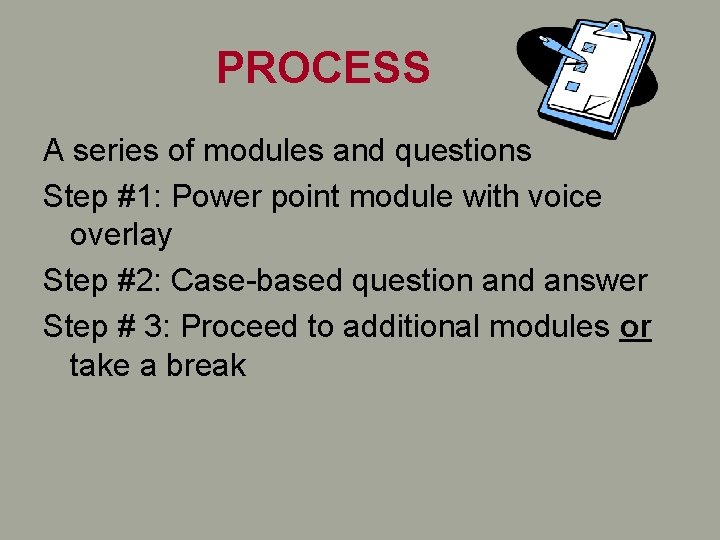 PROCESS

A series of modules and questions

Step #1: Power point module with voice overlay

Step #2: Case-based question and answer

Step # 3: Proceed to additional modules or take a break